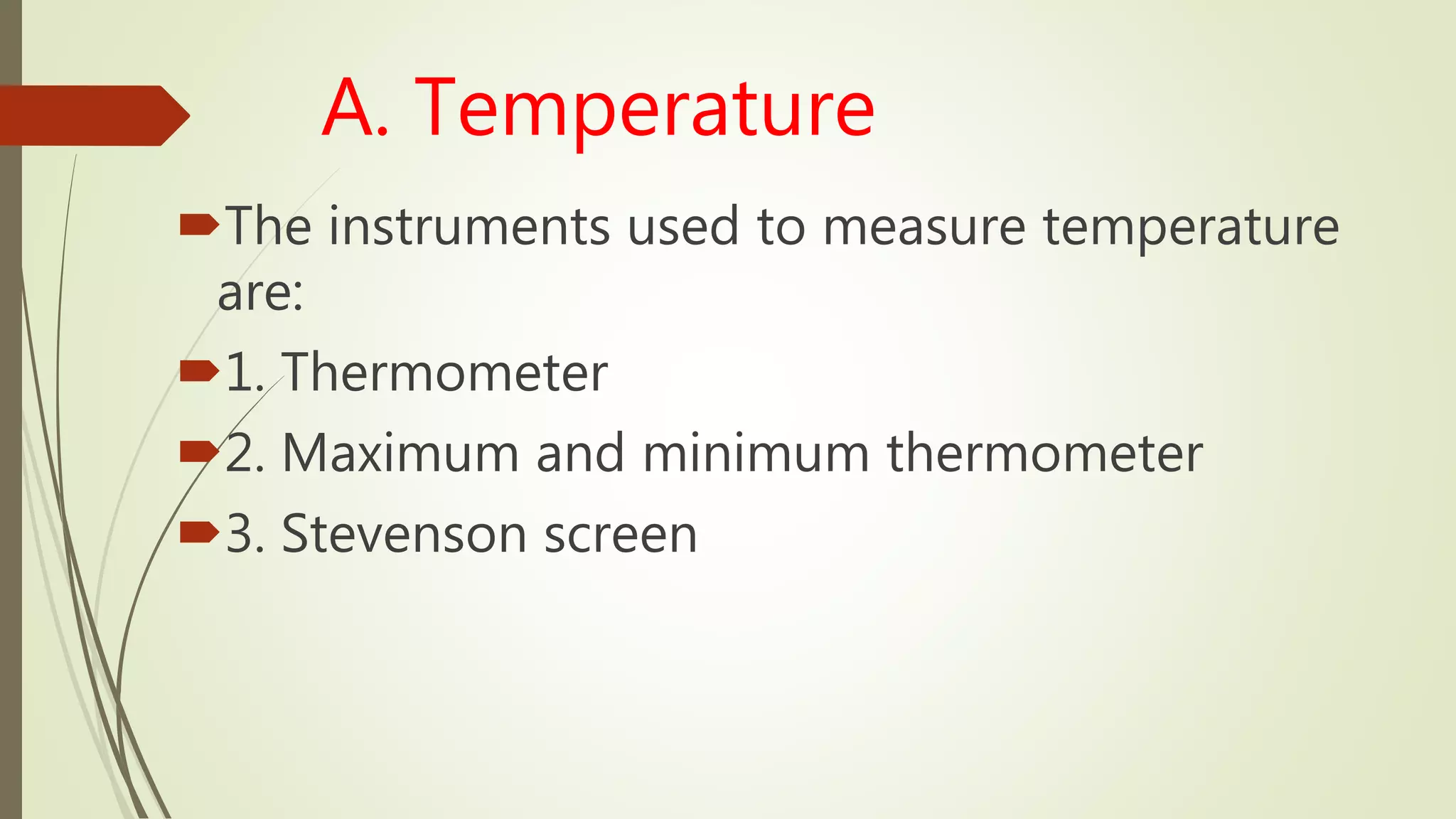 A. Temperature

The instruments used to measure temperature are:

1. Thermometer

2. Maximum and minimum thermometer

3. Stevenson screen